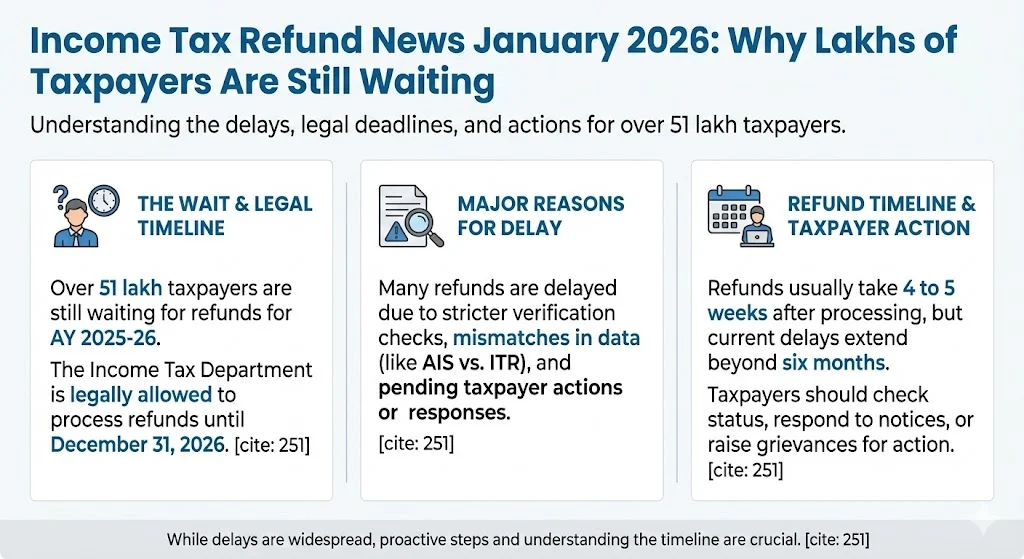 Income Tax Refund News January 2026: Why Lakhs of Taxpayers Are Still Waiting

Understanding the delays, legal deadlines, and actions for over 51 lakh taxpayers.

THE WAIT & LEGAL TIMELINE

Over 51 lakh taxpayers are still waiting for refunds for AY 2025-26.

The Income Tax Department is legally allowed to process refunds until December 31, 2026. [cite: 251]

MAJOR REASONS FOR DELAY

Many refunds are delayed due to stricter verification checks, mismatches in data (like AIS vs. ITR), and pending taxpayer actions or responses.

[cite: 251]

REFUND TIMELINE & TAXPAYER ACTION

Refunds usually take 4 to 5 weeks after processing, but current delays extend beyond six months.

Taxpayers should check status, respond to notices, or raise grievances for action. [cite: 251]

While delays are widespread, proactive steps and understanding the timeline are crucial. [cite: 251]